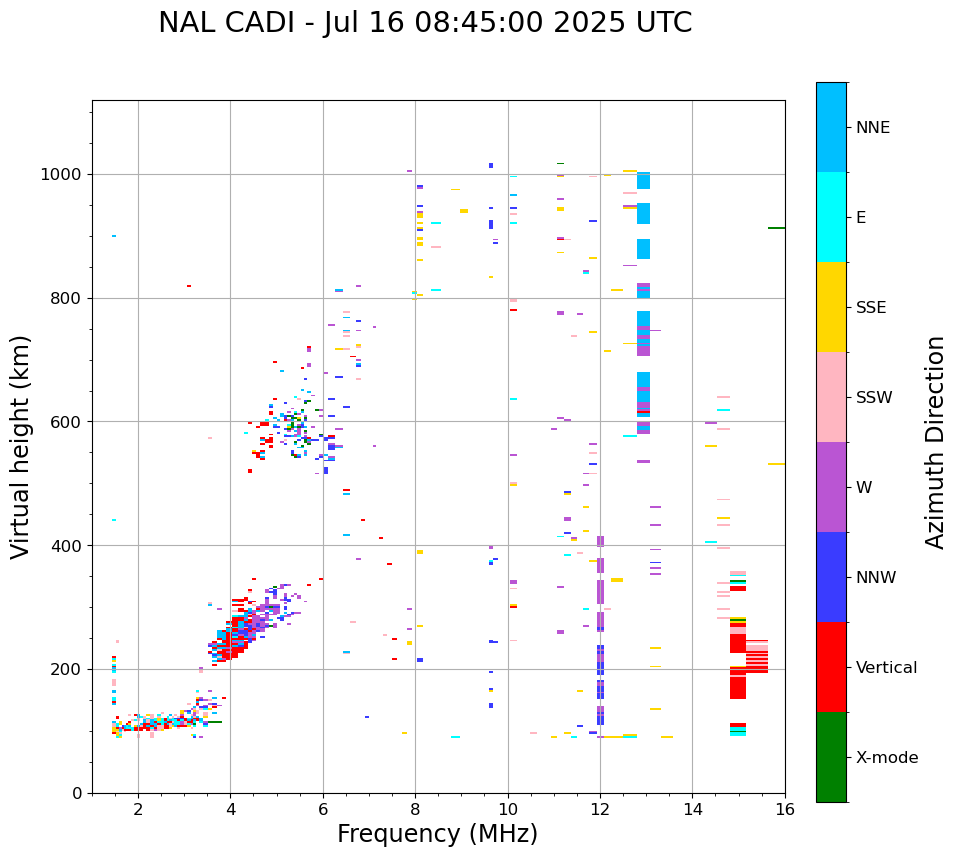 NAL CADI - Jul 16 08:45:00 2025 UTC

Virtual height (km)

1000
800
600
400
200
0

2
4
6
8
10
12
14
16

Frequency (MHz)

NNE
E
SSE
SSW
W
NNW
Vertical
X-mode

Azimuth Direction